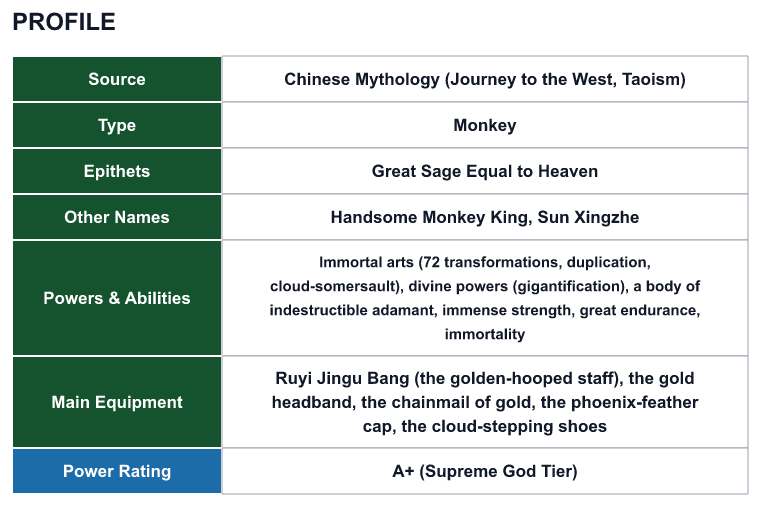 PROFILE

| Source | Chinese Mythology (Journey to the West, Taoism) |
|---|---|
| Type | Monkey |
| Epithets | Great Sage Equal to Heaven |
| Other Names | Handsome Monkey King, Sun Xingzhe |
| Powers & Abilities | Immortal arts (72 transformations, duplication, cloud-somersault), divine powers (gigantification), a body of indestructible adamant, immense strength, great endurance, immortality |
| Main Equipment | Ruyi Jingu Bang (the golden-hooped staff), the gold headband, the chainmail of gold, the phoenix-feather cap, the cloud-stepping shoes |
| Power Rating | A+ (Supreme God Tier) |